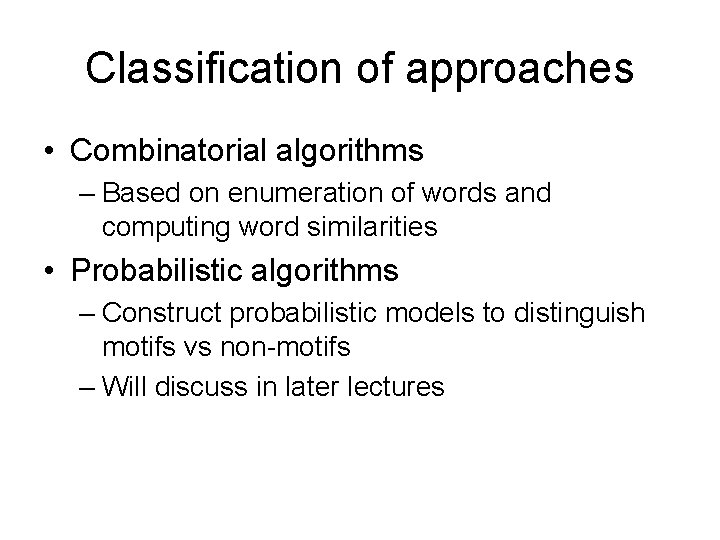 Classification of approaches

• Combinatorial algorithms
– Based on enumeration of words and computing word similarities

• Probabilistic algorithms
– Construct probabilistic models to distinguish motifs vs non-motifs
– Will discuss in later lectures